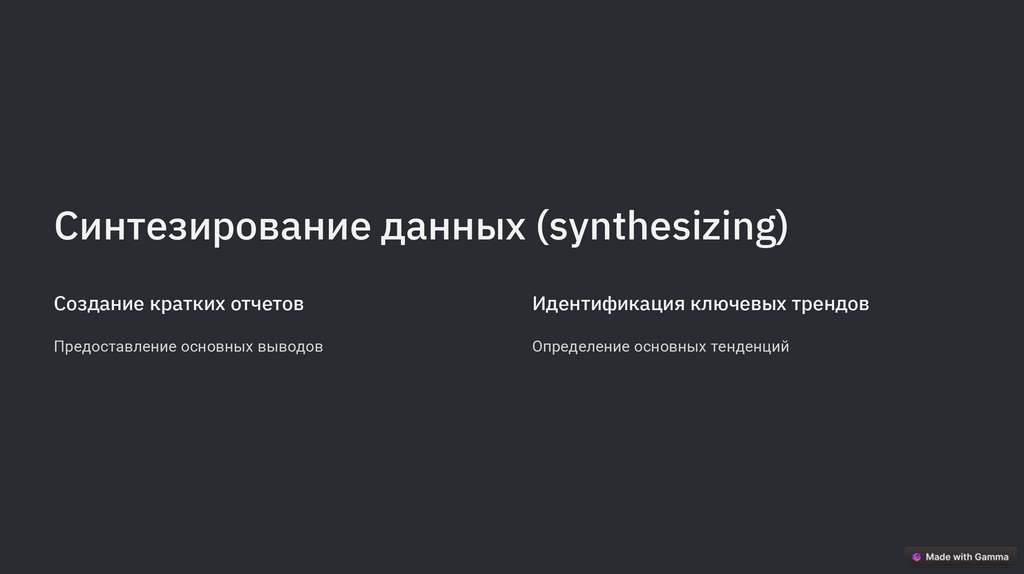 Синтезирование данных (synthesizing)

Создание кратких отчетов

Предоставление основных выводов

Идентификация ключевых трендов

Определение основных тенденций

Made with Gamma